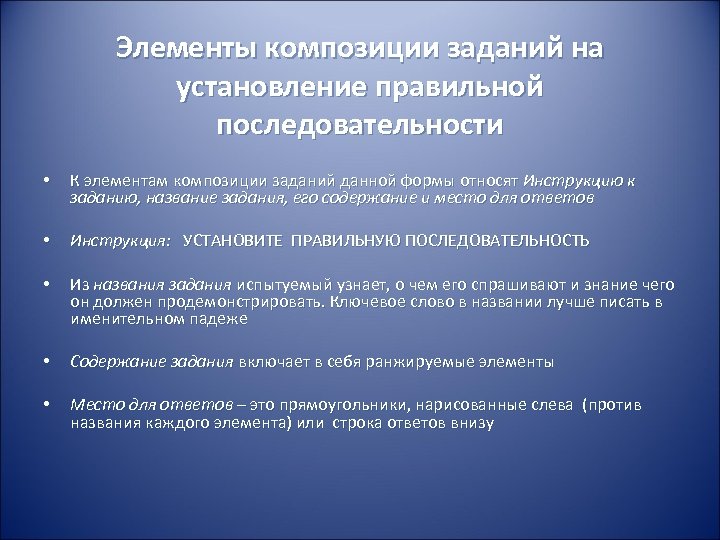 Элементы композиции заданий на установление правильной последовательности

• К элементам композиции заданий данной формы относят Инструкцию к заданию, название задания, его содержание и место для ответов

• Инструкция: УСТАНОВИТЕ ПРАВИЛЬНУЮ ПОСЛЕДОВАТЕЛЬНОСТЬ

• Из названия задания испытуемый узнает, о чем его спрашивают и знание чего он должен продемонстрировать. Ключевое слово в названии лучше писать в именительном падеже

• Содержание задания включает в себя ранжируемые элементы

• Место для ответов – это прямоугольники, нарисованные слева (против названия каждого элемента) или строка ответов внизу